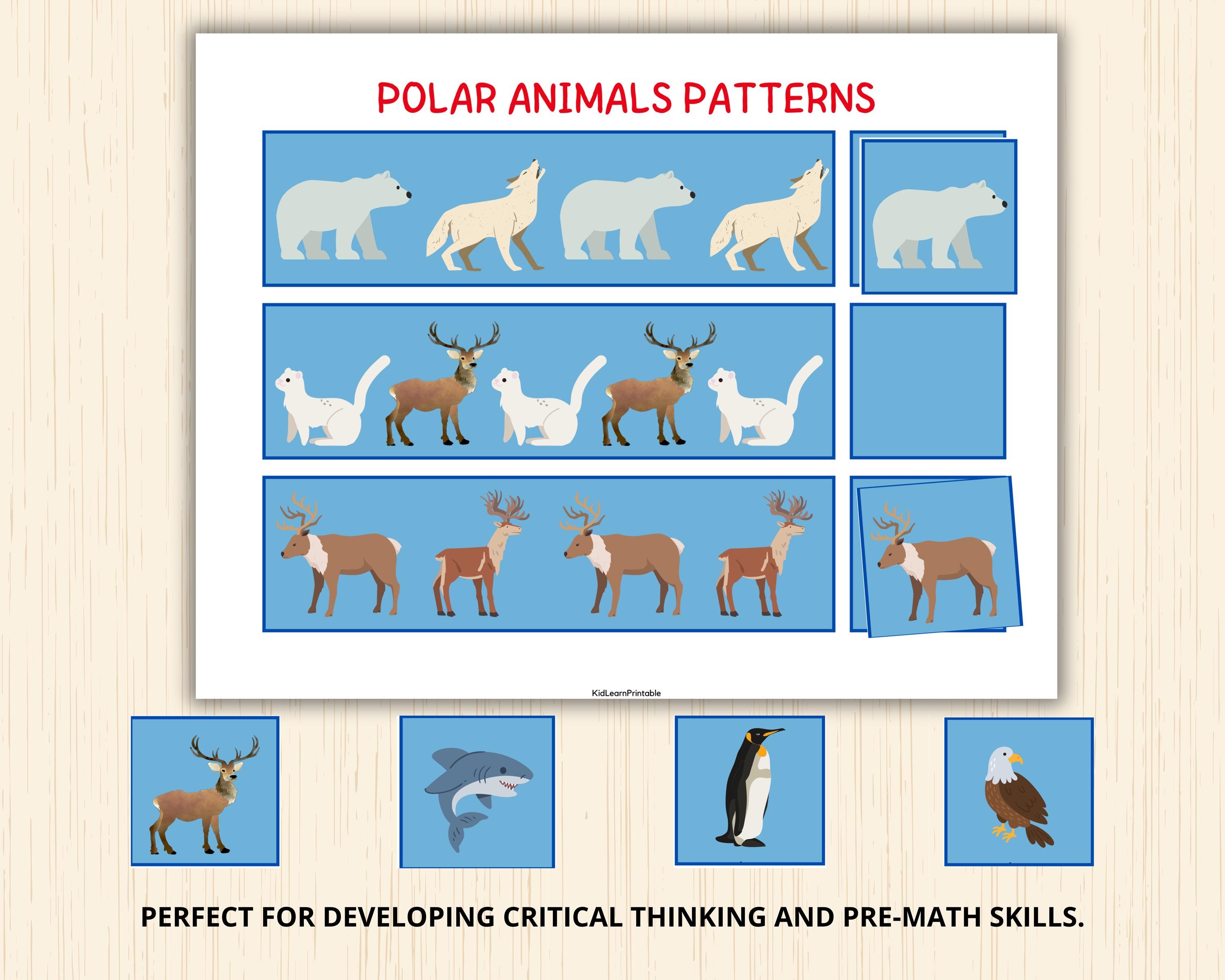 POLAR ANIMALS PATTERNS

KidLearnPrintable

PERFECT FOR DEVELOPING CRITICAL THINKING AND PRE-MATH SKILLS.